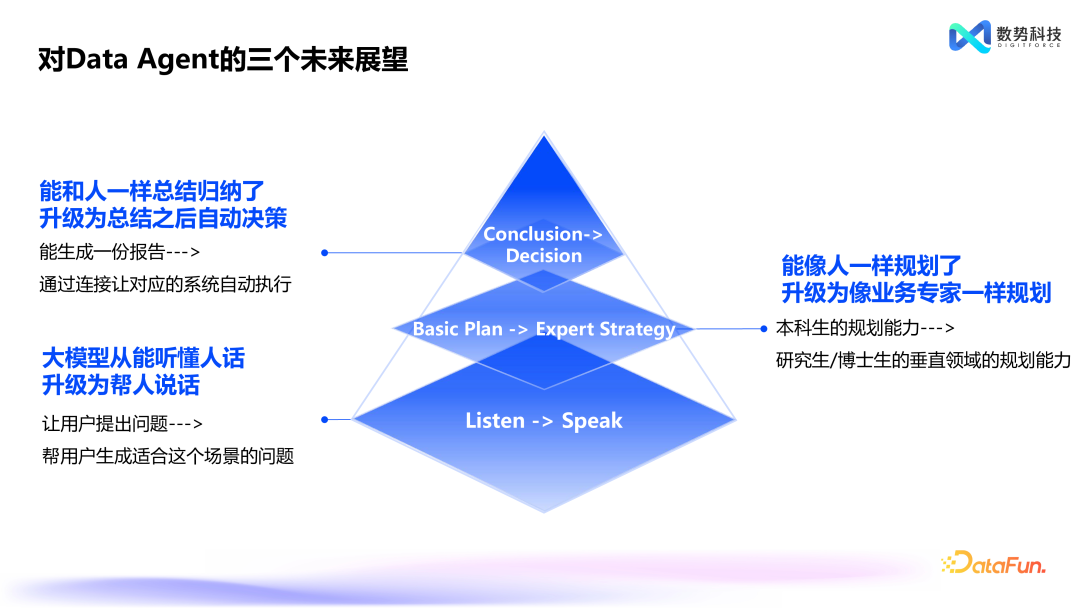 对Data Agent的三个未来展望

数势科技
DIGITFORCE

能和人一样总结归纳了
升级为总结之后自动决策

能生成一份报告--->
通过连接让对应的系统自动执行

大模型从能听懂人话
升级为帮人说话

让用户提出问题--->
帮用户生成适合这个场景的问题

Conclusion->
Decision

Basic Plan -> Expert Strategy

Listen -> Speak

能像人一样规划了
升级为像业务专家一样规划

本科生的规划能力--->
研究生/博士生的垂直领域的规划能力

DataFun.